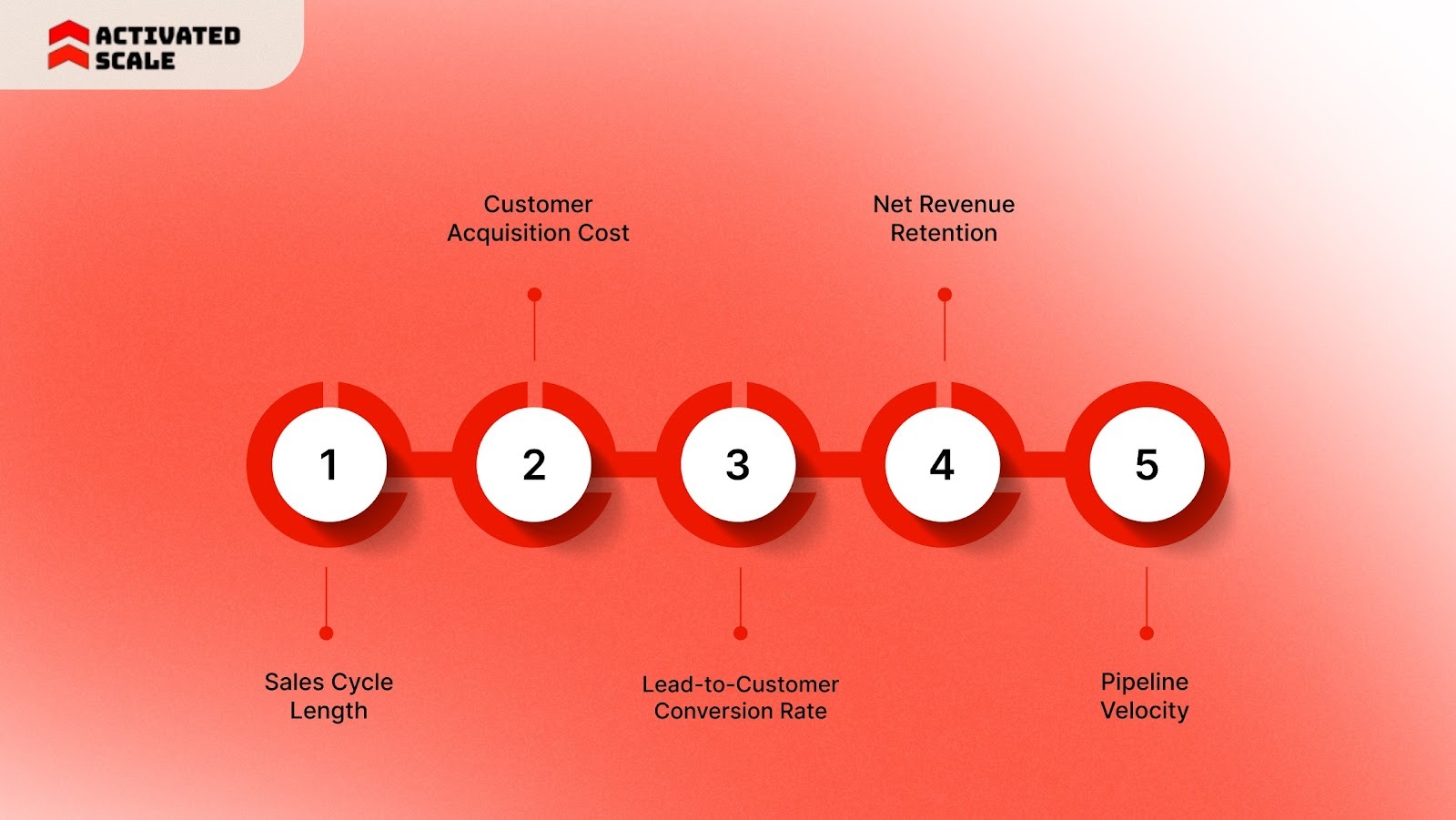 ACTIVATED SCALE

Customer Acquisition Cost

Net Revenue Retention

1

2

3

4

5

Sales Cycle Length

Lead-to-Customer Conversion Rate

Pipeline Velocity